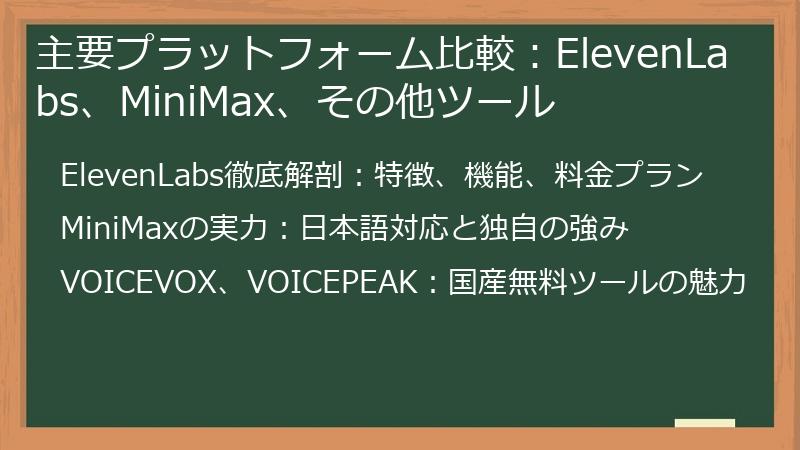 主要プラットフォーム比較：ElevenLabs、MiniMax、その他ツール

ElevenLabs徹底解剖：特徴、機能、料金プラン

MiniMaxの実力：日本語対応と独自の強み

VOICEVOX、VOICEPEAK：国産無料ツールの魅力